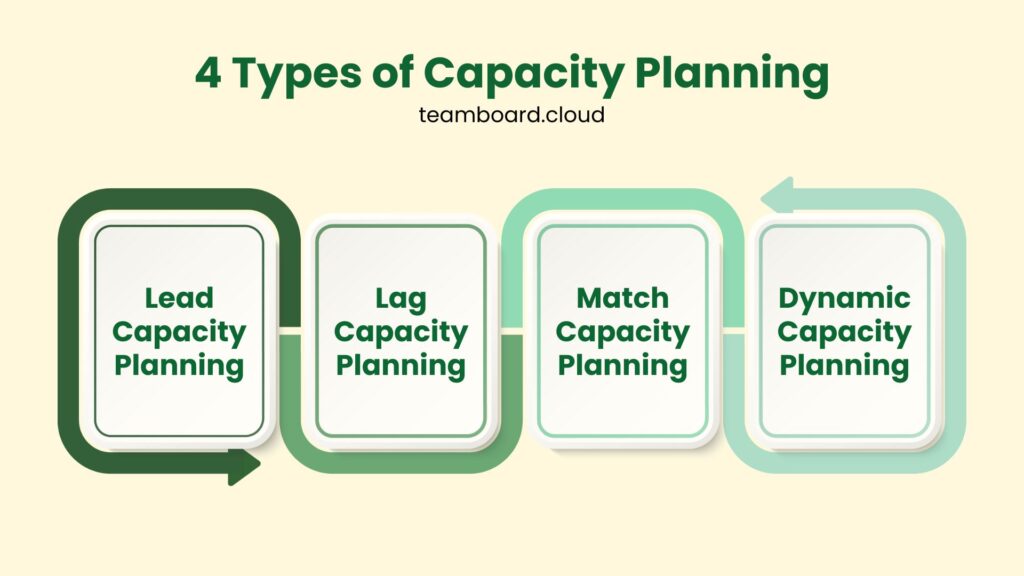 4 Types of Capacity Planning

teamboard.cloud

Lead Capacity Planning

Lag Capacity Planning

Match Capacity Planning

Dynamic Capacity Planning